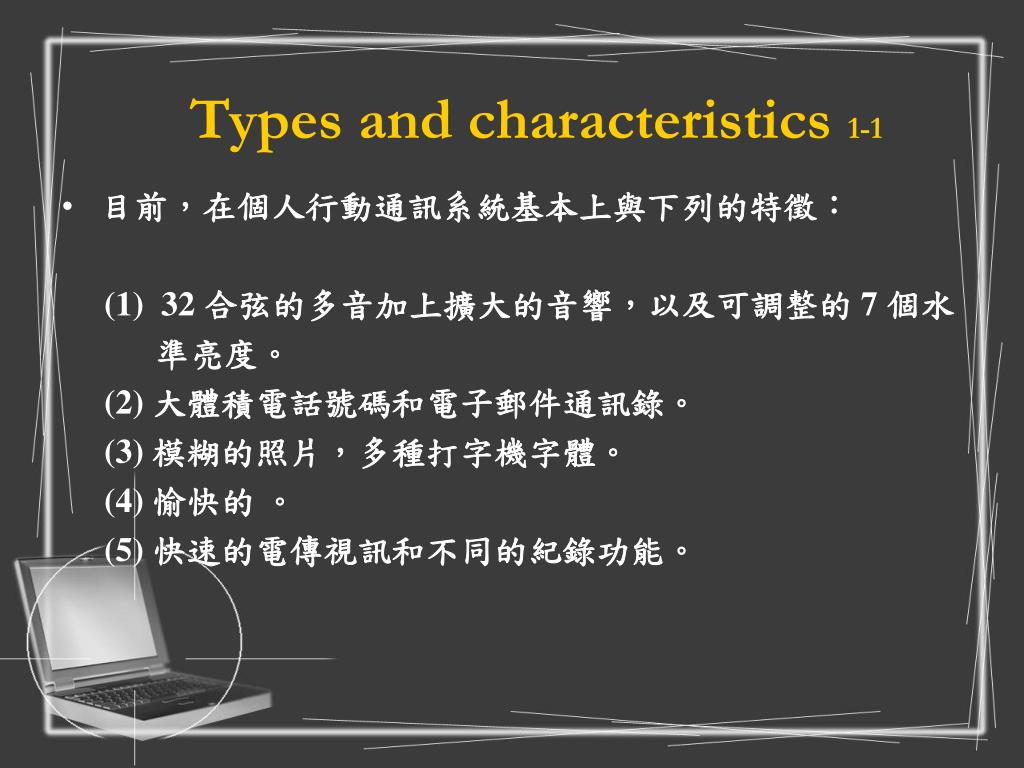 Types and characteristics 1-1

• 目前，在個人行動通訊系統基本上與下列的特徵：

(1) 32 合弦的多音加上擴大的音響，以及可調整的 7 個水準亮度。
(2) 大體積電話號碼和電子郵件通訊錄。
(3) 模糊的照片，多種打字機字體。
(4) 愉快的 。
(5) 快速的電傳視訊和不同的紀錄功能。